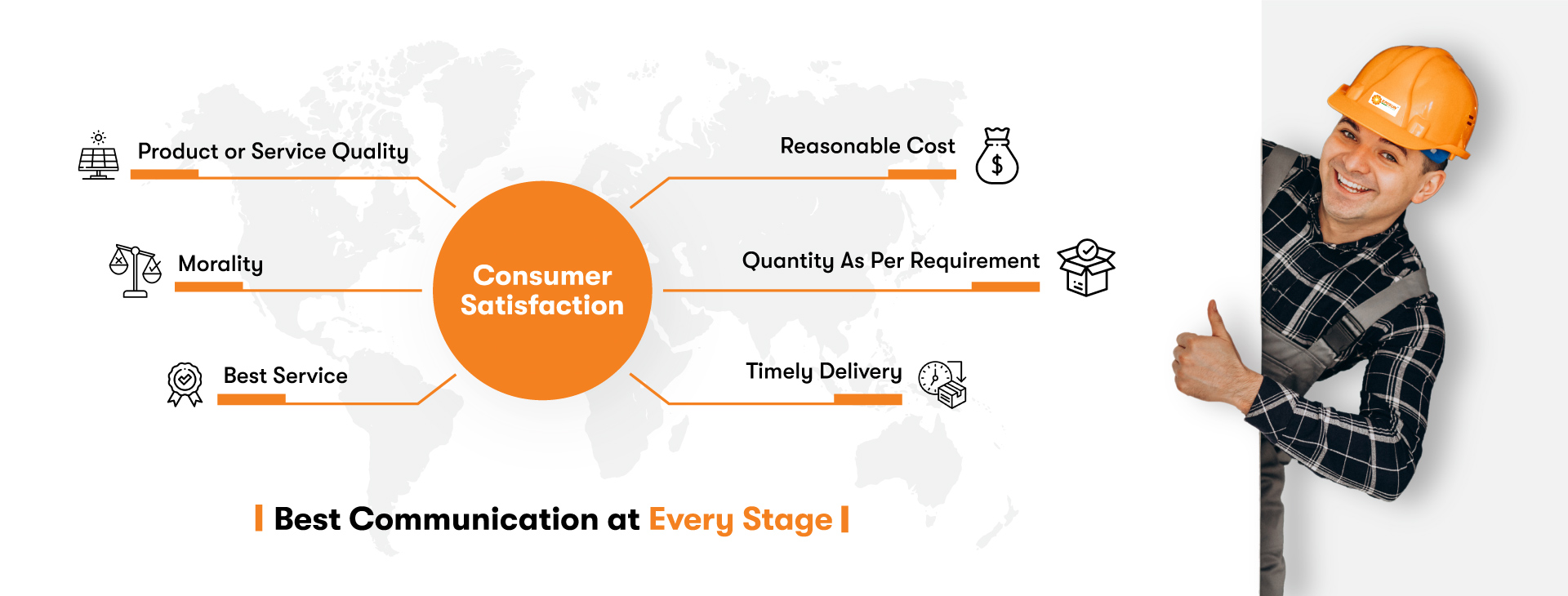 Product or Service Quality

Morality

Best Service

Consumer Satisfaction

Reasonable Cost

Quantity As Per Requirement

Timely Delivery

Best Communication at Every Stage